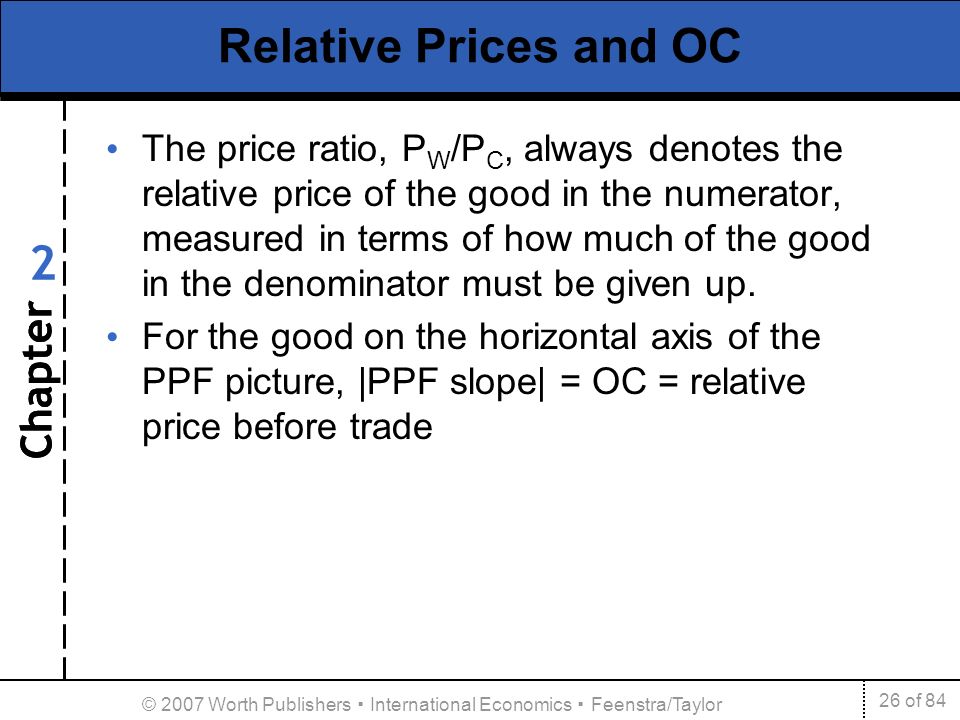 Relative Prices and OC

Chapter 2

• The price ratio, $P_W/P_C$, always denotes the relative price of the good in the numerator, measured in terms of how much of the good in the denominator must be given up.

• For the good on the horizontal axis of the PPF picture, |PPF slope| = OC = relative price before trade

© 2007 Worth Publishers ▪ International Economics ▪ Feenstra/Taylor

26 of 84